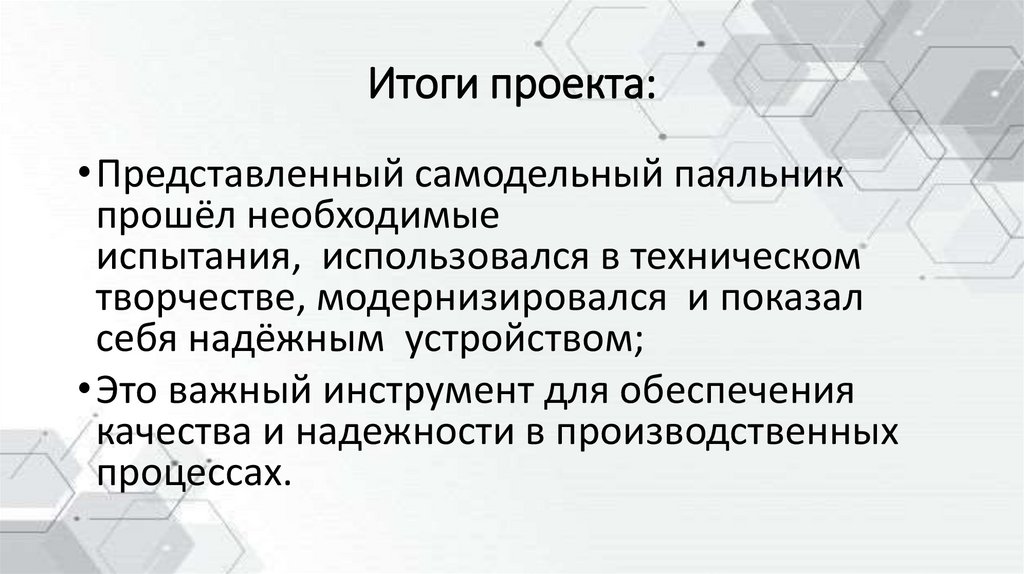 Итоги проекта:

• Представленный самодельный паяльник прошёл необходимые испытания, использовался в техническом творчестве, модернизировался и показал себя надёжным устройством;

• Это важный инструмент для обеспечения качества и надежности в производственных процессах.